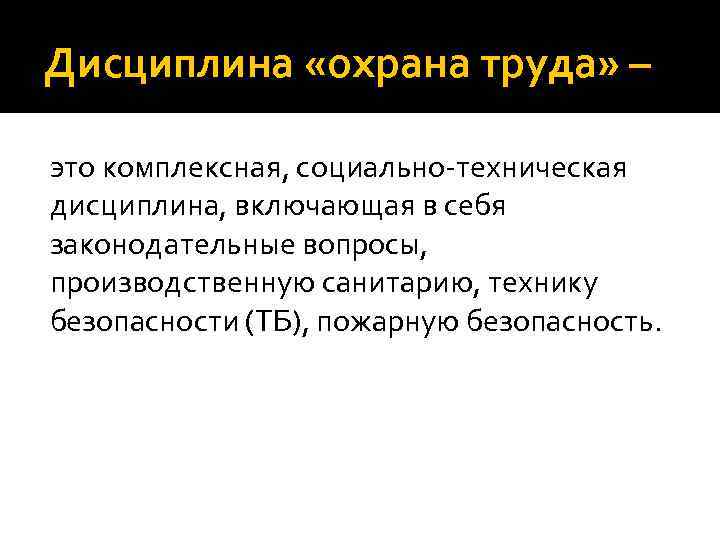 Дисциплина «охрана труда» –

это комплексная, социально-техническая дисциплина, включающая в себя законодательные вопросы, производственную санитарию, технику безопасности (ТБ), пожарную безопасность.